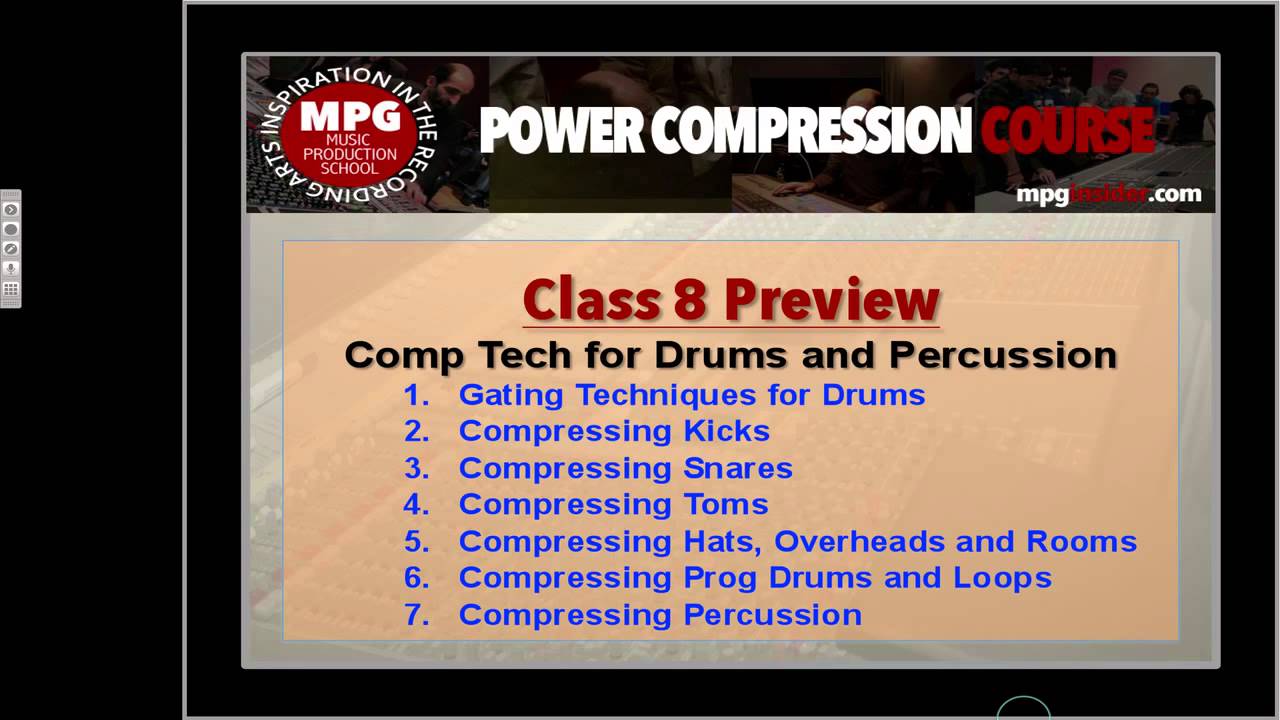 INSPIRATION IN THE RECORDING ARTS
MPG
MUSIC PRODUCTION SCHOOL

POWER COMPRESSION COURSE

mpginsider.com

Class 8 Preview

Comp Tech for Drums and Percussion

1. Gating Techniques for Drums
2. Compressing Kicks
3. Compressing Snares
4. Compressing Toms
5. Compressing Hats, Overheads and Rooms
6. Compressing Prog Drums and Loops
7. Compressing Percussion